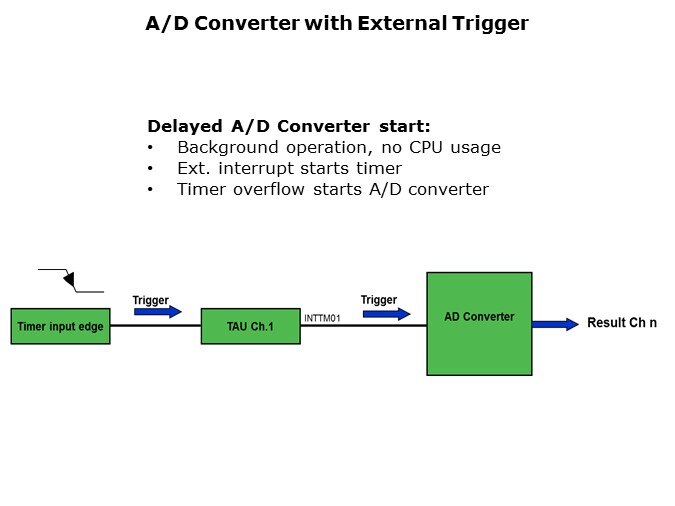 A/D Converter with External Trigger

Delayed A/D Converter start:
• Background operation, no CPU usage
• Ext. interrupt starts timer
• Timer overflow starts A/D converter

Timer input edge

Trigger

TAU Ch.1

INTTM01

Trigger

AD Converter

Result Ch n